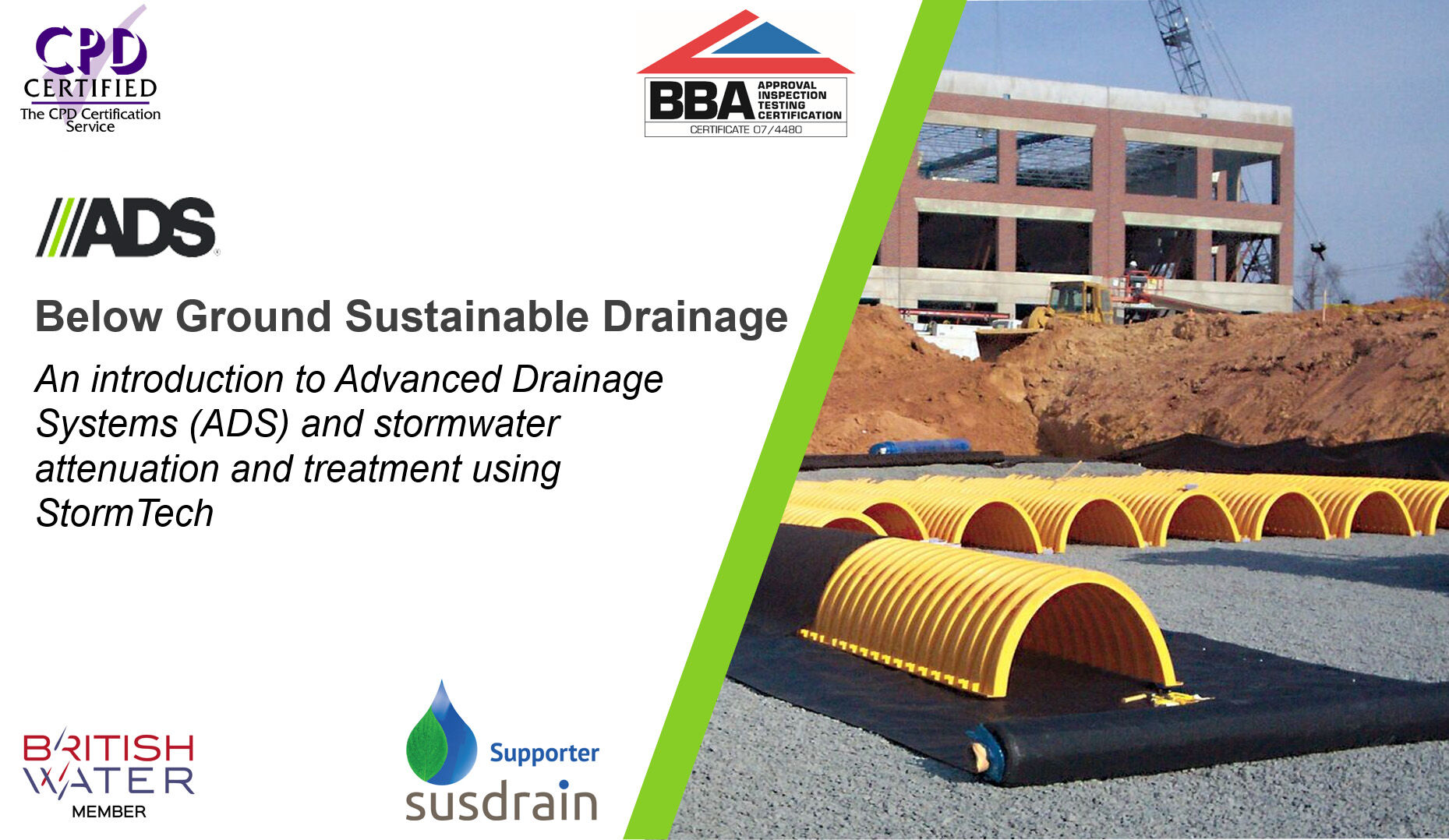 CPD CERTIFIED
The CPD Certification Service

BBA APPROVAL INSPECTION TESTING CERTIFICATION
CERTIFICATE 07/4480

ADS

Below Ground Sustainable Drainage

An introduction to Advanced Drainage Systems (ADS) and stormwater attenuation and treatment using StormTech

BRITISH WATER
MEMBER

Supporter
susdrain